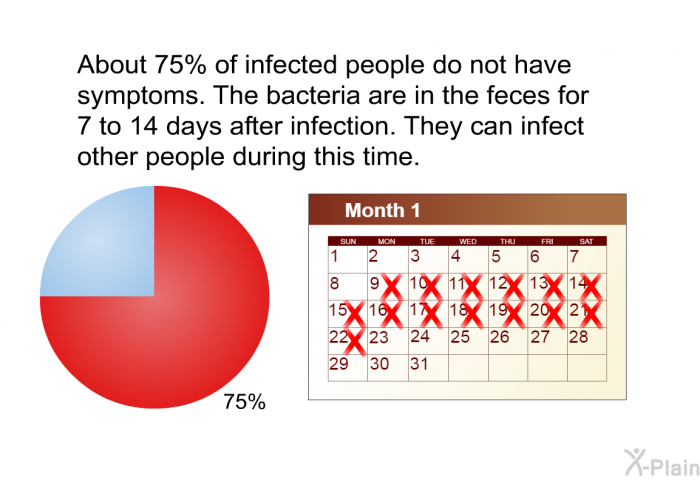 About 75% of infected people do not have symptoms. The bacteria are in the feces for 7 to 14 days after infection. They can infect other people during this time.

75%

Month 1

| SUN | MON | TUE | WED | THU | FRI | SAT |
|---|---|---|---|---|---|---|
| 1 | 2 | 3 | 4 | 5 | 6 | 7 |
| 8 | 9 | 10 | 11 | 12 | 13 | 14 |
| 15 | 16 | 17 | 18 | 19 | 20 | 21 |
| 22 | 23 | 24 | 25 | 26 | 27 | 28 |
| 29 | 30 | 31 | | | | |

X-Plain